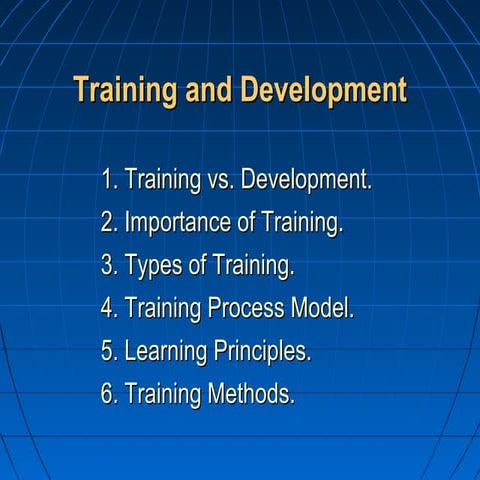 Training and Development

1. Training vs. Development.
2. Importance of Training.
3. Types of Training.
4. Training Process Model.
5. Learning Principles.
6. Training Methods.